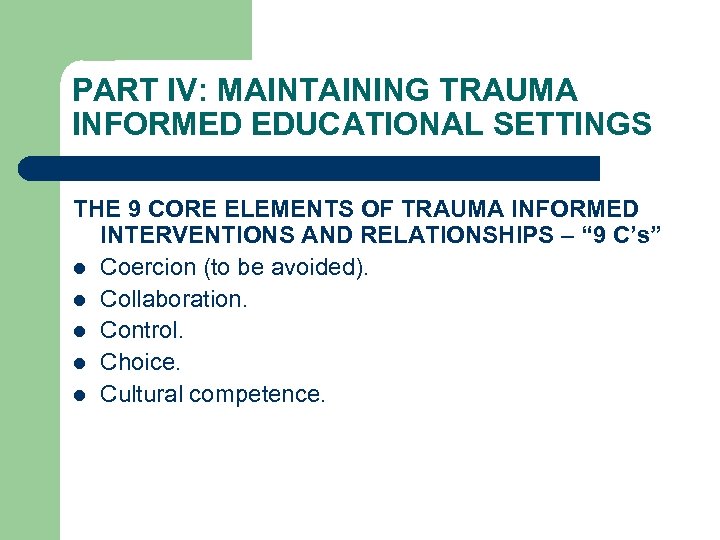 PART IV: MAINTAINING TRAUMA INFORMED EDUCATIONAL SETTINGS

THE 9 CORE ELEMENTS OF TRAUMA INFORMED INTERVENTIONS AND RELATIONSHIPS – “9 C’s”

- Coercion (to be avoided).
- Collaboration.
- Control.
- Choice.
- Cultural competence.